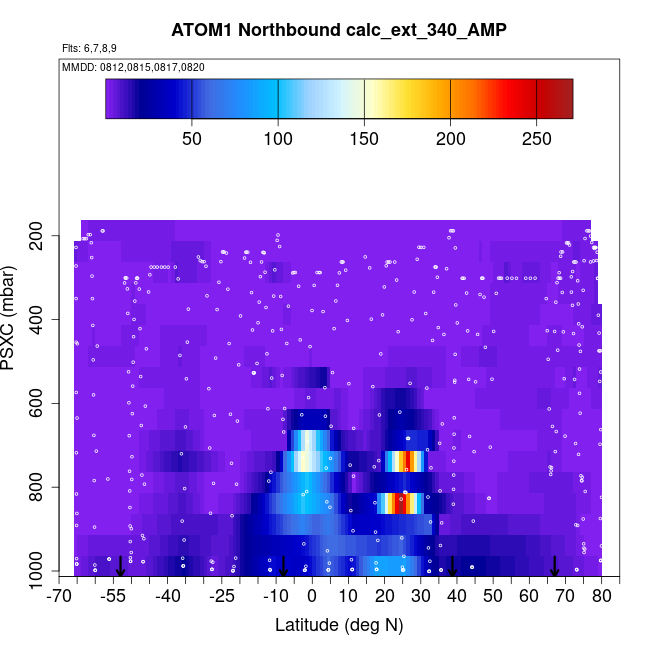 ATOM1 Northbound calc_ext_340_AMP

Flts: 6,7,8,9

MMDD: 0812,0815,0817,0820

50 100 150 200 250

PSXC (mbar)

200
400
600
800
1000

-70 -55 -40 -25 -10 0 10 20 30 40 50 60 70 80

Latitude (deg N)